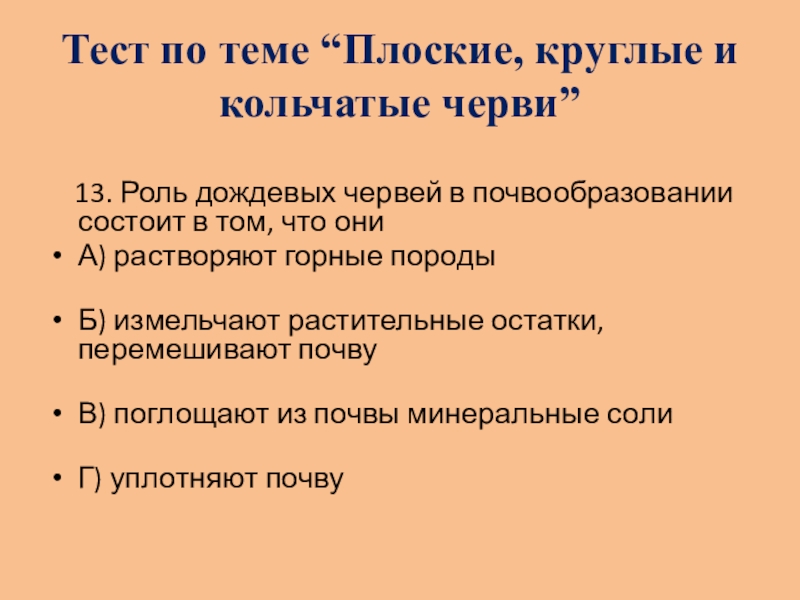 Тест по теме “Плоские, круглые и кольчатые черви”

13. Роль дождевых червей в почвообразовании состоит в том, что они

• А) растворяют горные породы

• Б) измельчают растительные остатки, перемешивают почву

• В) поглощают из почвы минеральные соли

• Г) уплотняют почву